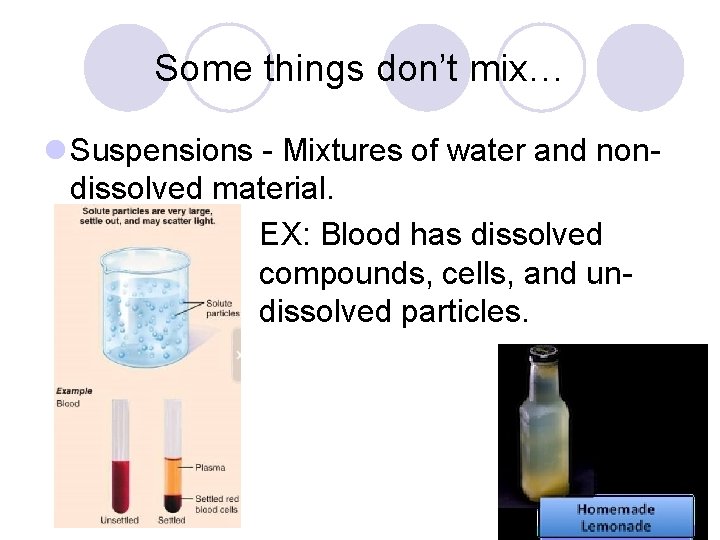 Some things don't mix…

Suspensions - Mixtures of water and non-dissolved material.

Solute particles are very large, settle out, and may scatter light.

Solute particles

Example
Blood

Plasma

Settled red blood cells

Unsettled Settled

EX: Blood has dissolved compounds, cells, and un-dissolved particles.

Homemade Lemonade